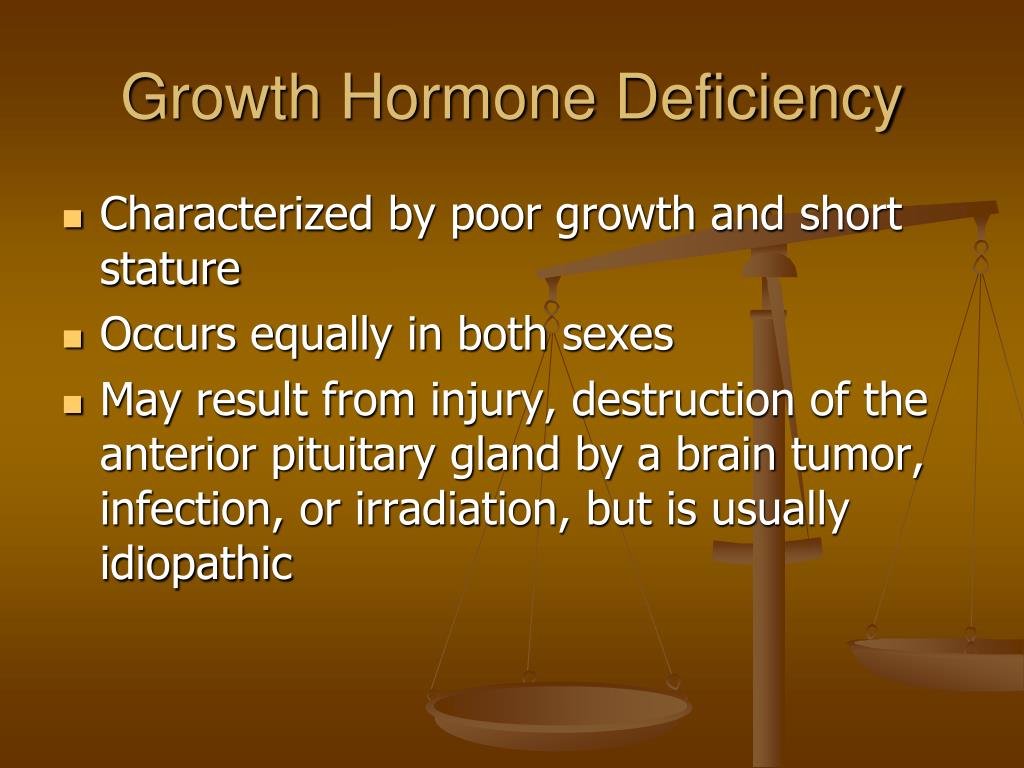 Growth Hormone Deficiency

- Characterized by poor growth and short stature
- Occurs equally in both sexes
- May result from injury, destruction of the anterior pituitary gland by a brain tumor, infection, or irradiation, but is usually idiopathic